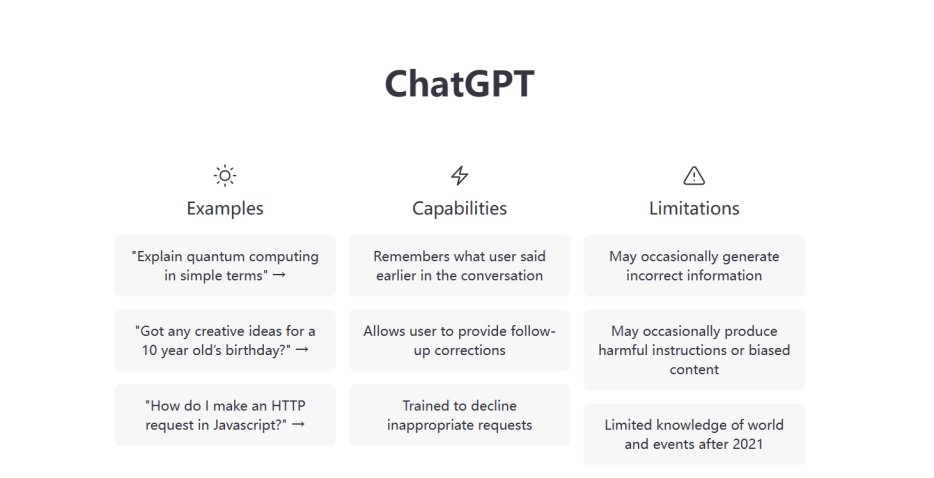 ChatGPT

Examples

"Explain quantum computing in simple terms" →

"Got any creative ideas for a 10 year old's birthday?" →

"How do I make an HTTP request in Javascript?" →

Capabilities

Remembers what user said earlier in the conversation

Allows user to provide follow-up corrections

Trained to decline inappropriate requests

Limitations

May occasionally generate incorrect information

May occasionally produce harmful instructions or biased content

Limited knowledge of world and events after 2021